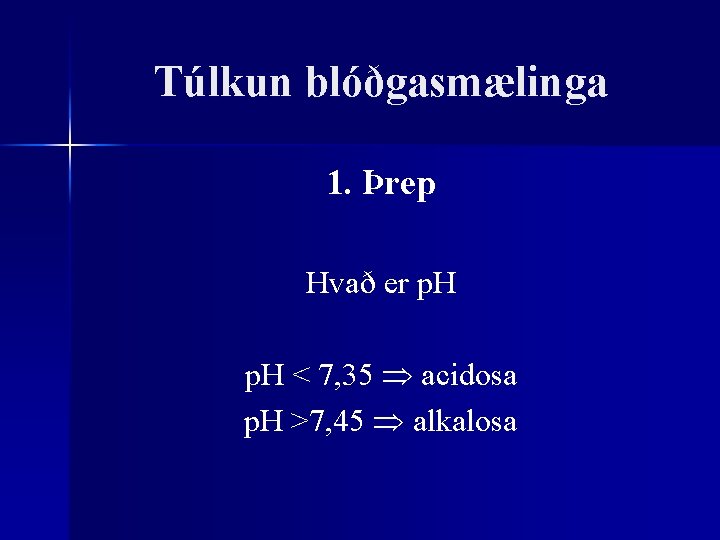 Túlkun blóðgasmælinga

1. Þrep

Hvað er pH

pH < 7,35 $\Rightarrow$ acidosa
pH >7,45 $\Rightarrow$ alkalosa